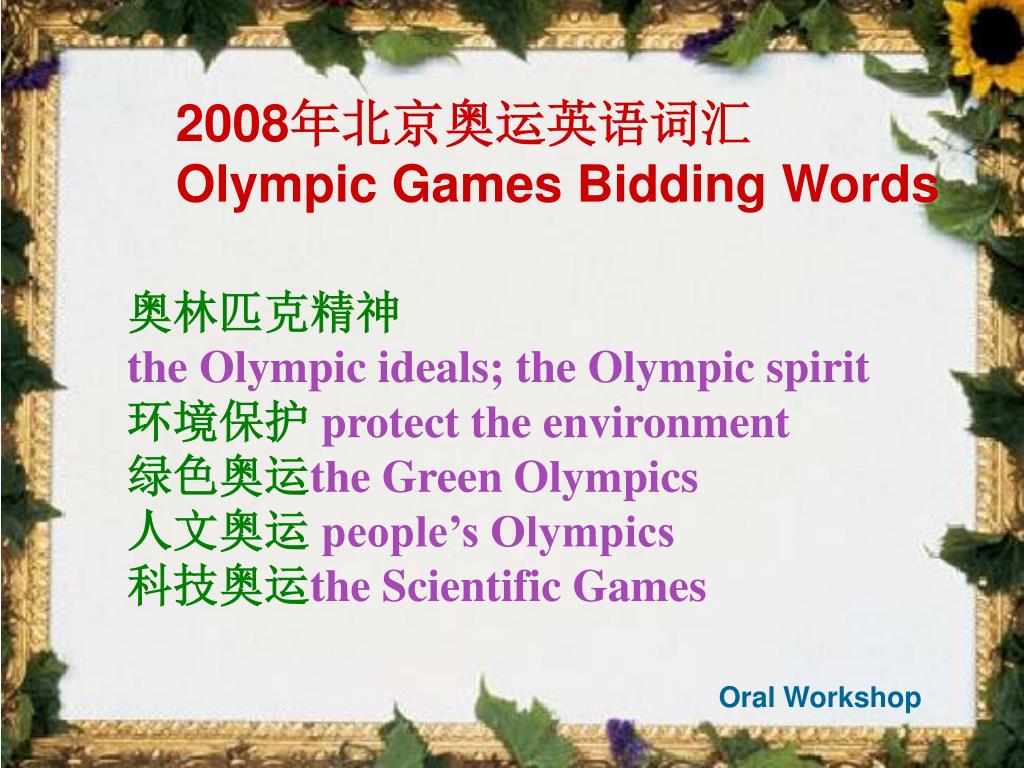 2008年北京奥运英语词汇
Olympic Games Bidding Words

奥林匹克精神
the Olympic ideals; the Olympic spirit
环境保护 protect the environment
绿色奥运the Green Olympics
人文奥运 people’s Olympics
科技奥运the Scientific Games

Oral Workshop